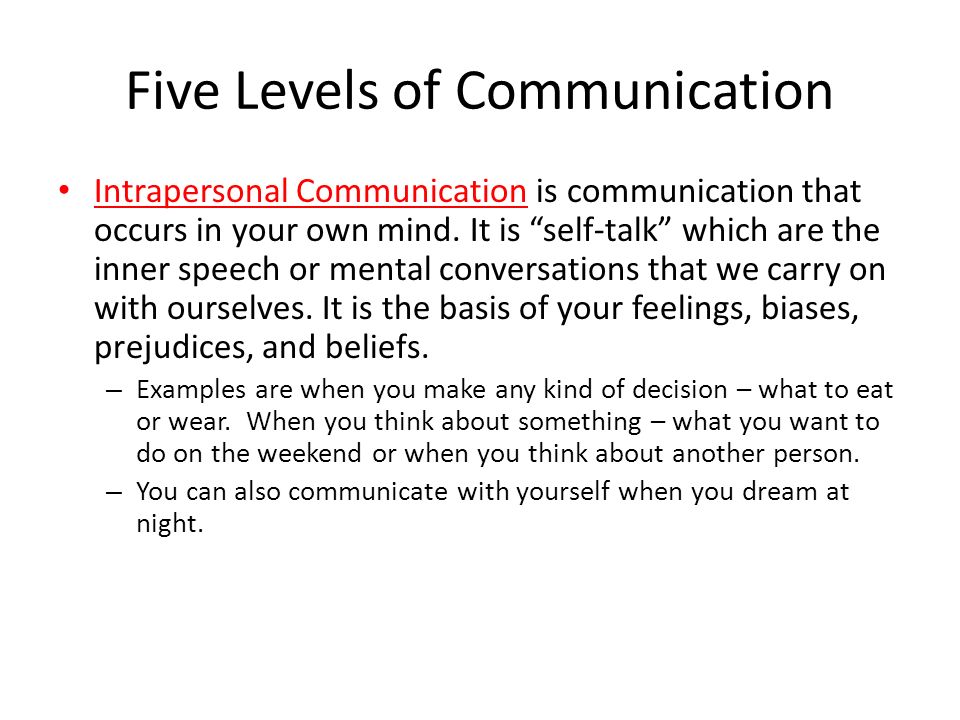 Five Levels of Communication

• Intrapersonal Communication is communication that occurs in your own mind. It is “self-talk” which are the inner speech or mental conversations that we carry on with ourselves. It is the basis of your feelings, biases, prejudices, and beliefs.

– Examples are when you make any kind of decision – what to eat or wear. When you think about something – what you want to do on the weekend or when you think about another person.

– You can also communicate with yourself when you dream at night.